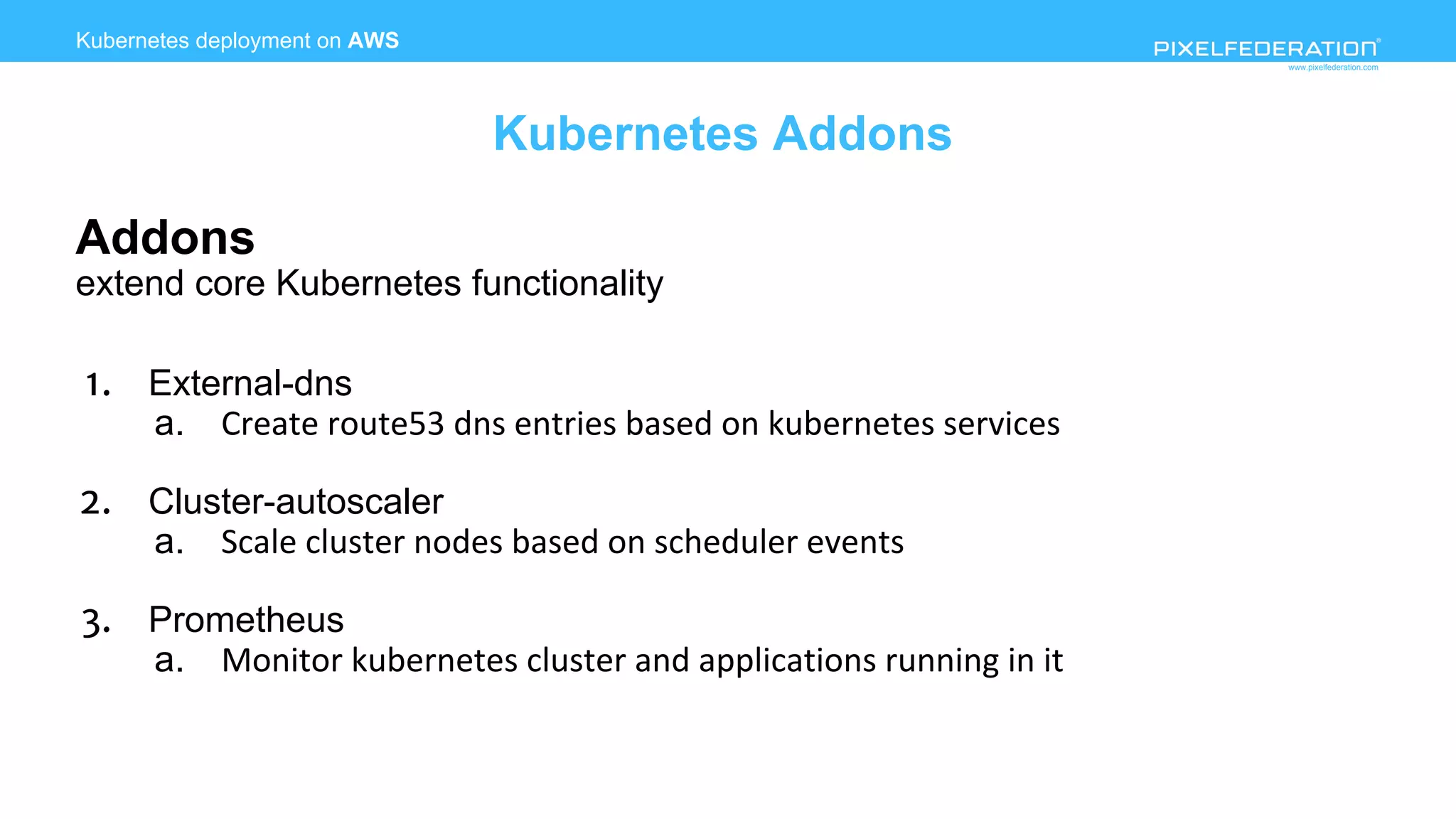 Kubernetes deployment on AWS

PIXELFEDERATION®
www.pixelfederation.com

Kubernetes Addons

Addons
extend core Kubernetes functionality

1. External-dns
a. Create route53 dns entries based on kubernetes services

2. Cluster-autoscaler
a. Scale cluster nodes based on scheduler events

3. Prometheus
a. Monitor kubernetes cluster and applications running in it